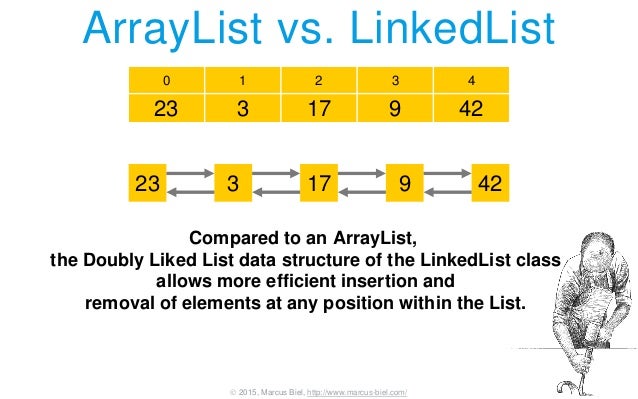 ArrayList vs. LinkedList

| 0 | 1 | 2 | 3 | 4 |
|---|---|---|---|---|
| 23 | 3 | 17 | 9 | 42 |

23 3 17 9 42

Compared to an ArrayList, the Doubly Liked List data structure of the LinkedList class allows more efficient insertion and removal of elements at any position within the List.

© 2015, Marcus Biel, http://www.marcus-biel.com/